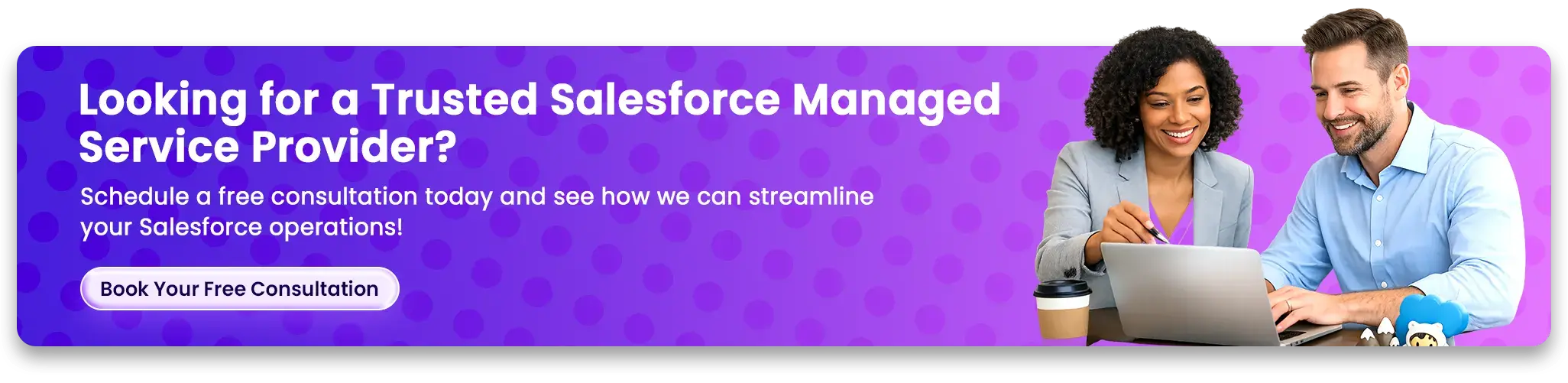 Looking for a Trusted Salesforce Managed Service Provider?

Schedule a free consultation today and see how we can streamline your Salesforce operations!

Book Your Free Consultation